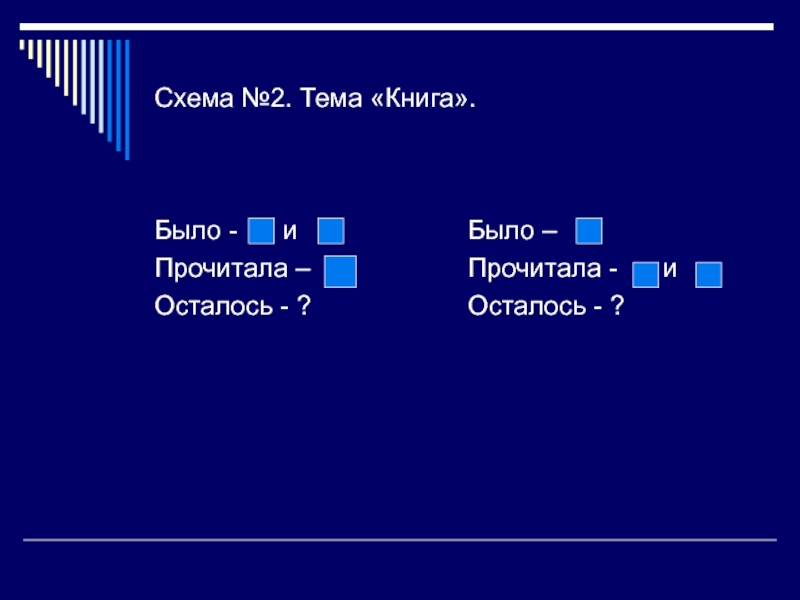 Схема №2. Тема «Книга».

Было - и
Прочитала –
Осталось - ?

Было –
Прочитала - и
Осталось - ?